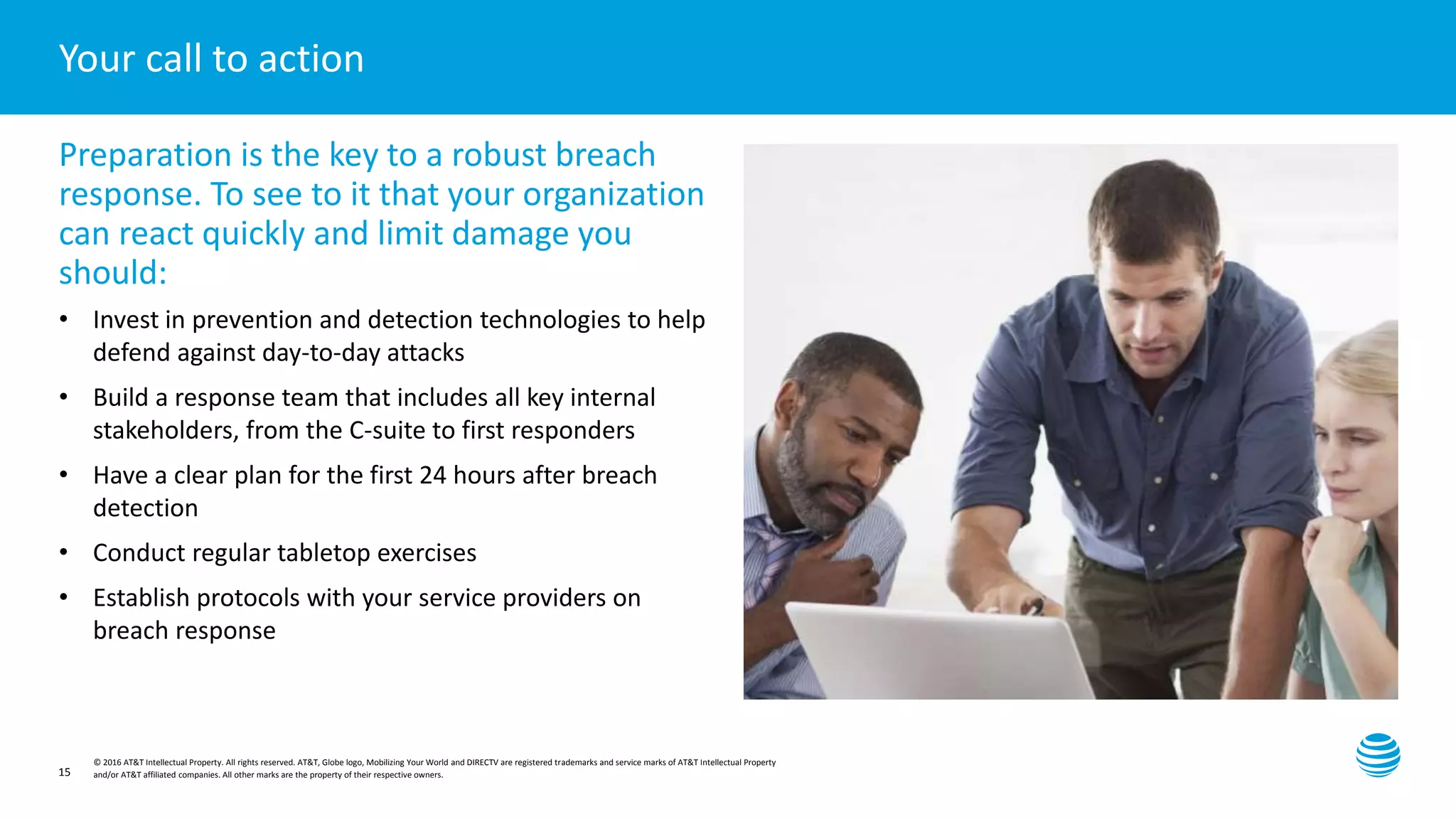 Your call to action

Preparation is the key to a robust breach response. To see to it that your organization can react quickly and limit damage you should:

• Invest in prevention and detection technologies to help defend against day-to-day attacks

• Build a response team that includes all key internal stakeholders, from the C-suite to first responders

• Have a clear plan for the first 24 hours after breach detection

• Conduct regular tabletop exercises

• Establish protocols with your service providers on breach response

15

© 2016 AT&T Intellectual Property. All rights reserved. AT&T, Globe logo, Mobilizing Your World and DIRECTV are registered trademarks and service marks of AT&T Intellectual Property and/or AT&T affiliated companies. All other marks are the property of their respective owners.